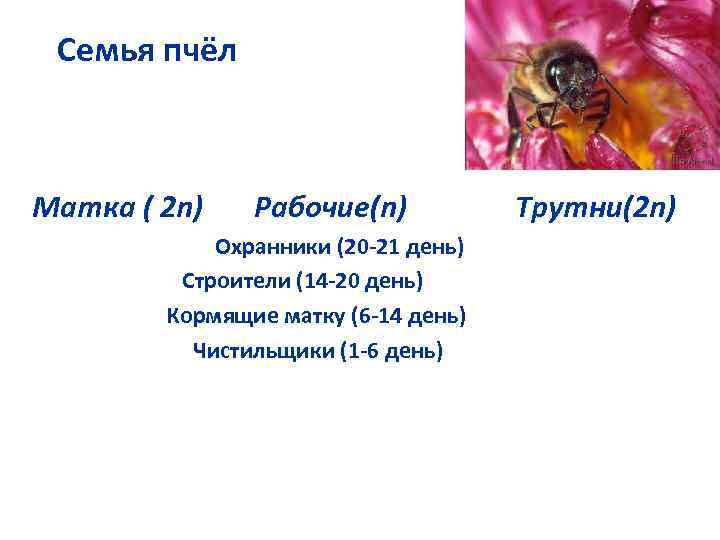 Семья пчёл

Матка ( 2n)

Рабочие(n)

Трутни(2n)

Охранники (20-21 день)

Строители (14-20 день)

Кормящие матку (6-14 день)

Чистильщики (1-6 день)